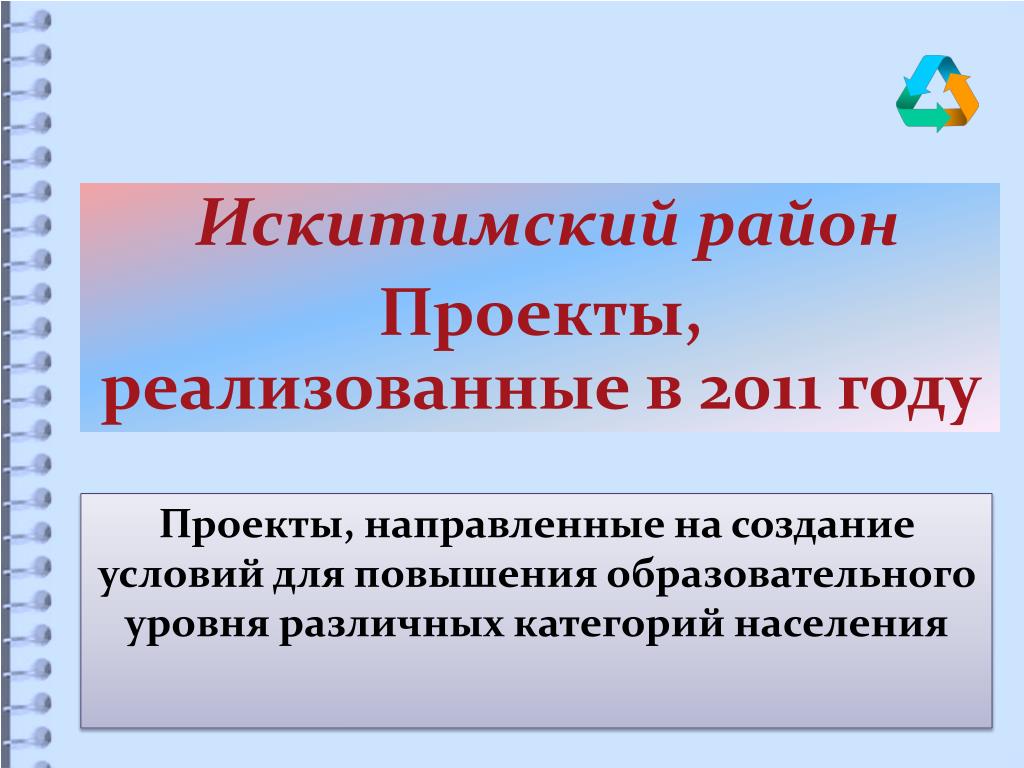 Искитимский район
Проекты, реализованные в 2011 году

Проекты, направленные на создание условий для повышения образовательного уровня различных категорий населения